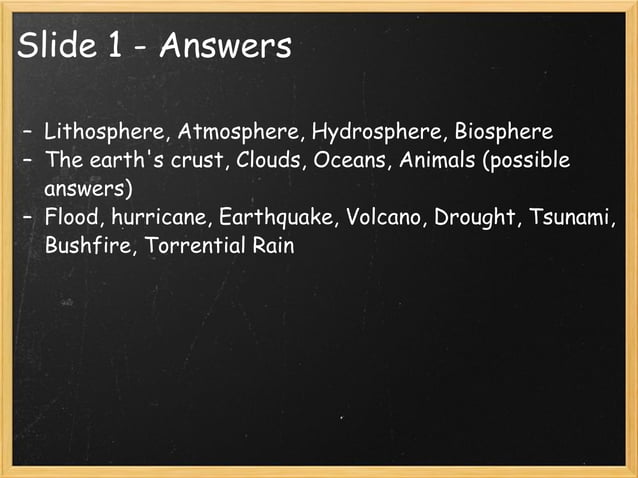 Slide 1 - Answers

- Lithosphere, Atmosphere, Hydrosphere, Biosphere
- The earth's crust, Clouds, Oceans, Animals (possible answers)
- Flood, hurricane, Earthquake, Volcano, Drought, Tsunami, Bushfire, Torrential Rain